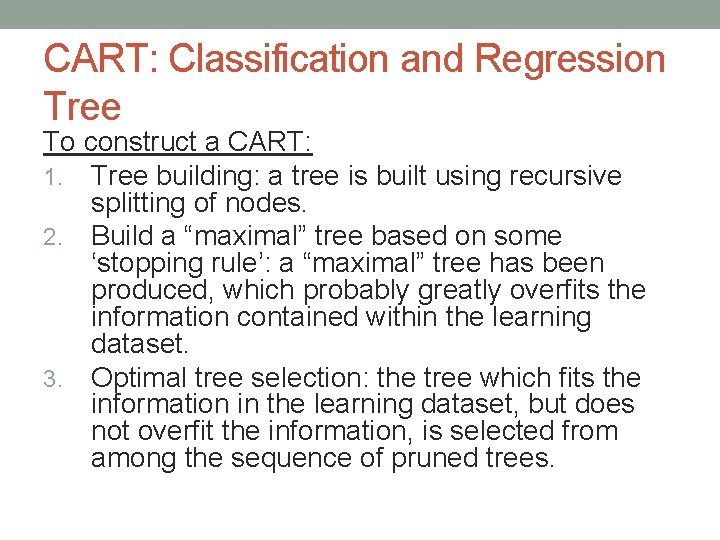 CART: Classification and Regression Tree

To construct a CART:

1. Tree building: a tree is built using recursive splitting of nodes.
2. Build a “maximal” tree based on some ‘stopping rule’: a “maximal” tree has been produced, which probably greatly overfits the information contained within the learning dataset.
3. Optimal tree selection: the tree which fits the information in the learning dataset, but does not overfit the information, is selected from among the sequence of pruned trees.